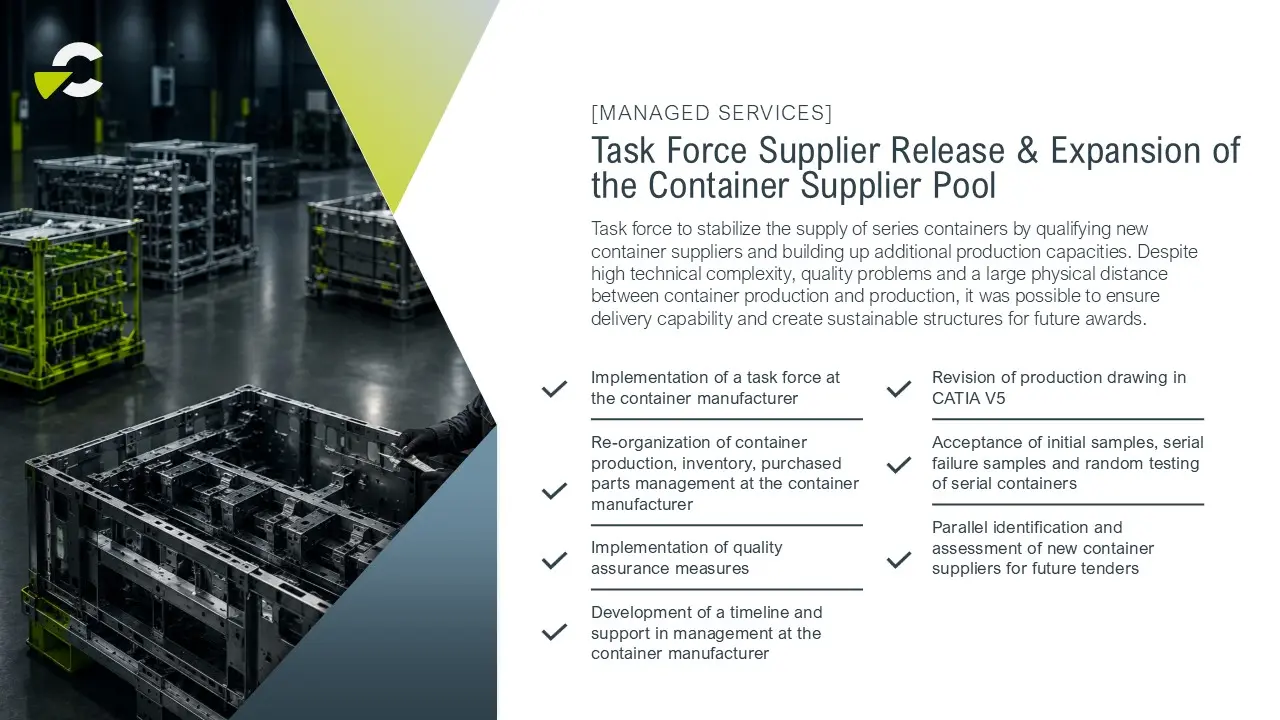 [MANAGED SERVICES]

Task Force Supplier Release & Expansion of the Container Supplier Pool

Task force to stabilize the supply of series containers by qualifying new container suppliers and building up additional production capacities. Despite high technical complexity, quality problems and a large physical distance between container production and production, it was possible to ensure delivery capability and create sustainable structures for future awards.

Implementation of a task force at the container manufacturer

Re-organization of container production, inventory, purchased parts management at the container manufacturer

Implementation of quality assurance measures

Development of a timeline and support in management at the container manufacturer

Revision of production drawing in CATIA V5

Acceptance of initial samples, serial failure samples and random testing of serial containers

Parallel identification and assessment of new container suppliers for future tenders